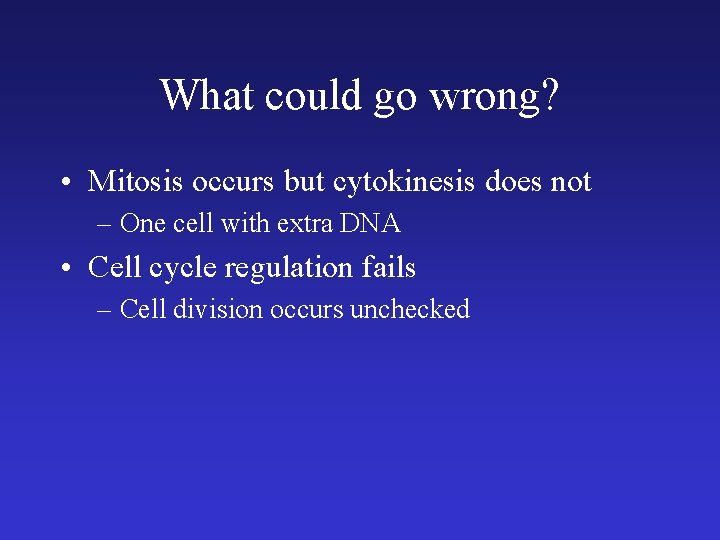 What could go wrong?

• Mitosis occurs but cytokinesis does not
– One cell with extra DNA

• Cell cycle regulation fails
– Cell division occurs unchecked